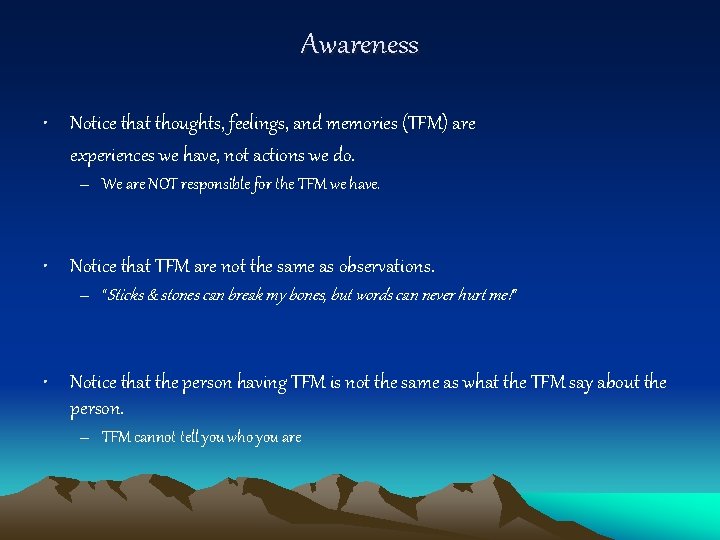 Awareness

• Notice that thoughts, feelings, and memories (TFM) are experiences we have, not actions we do.
– We are NOT responsible for the TFM we have.

• Notice that TFM are not the same as observations.
– "Sticks & stones can break my bones, but words can never hurt me!"

• Notice that the person having TFM is not the same as what the TFM say about the person.
– TFM cannot tell you who you are